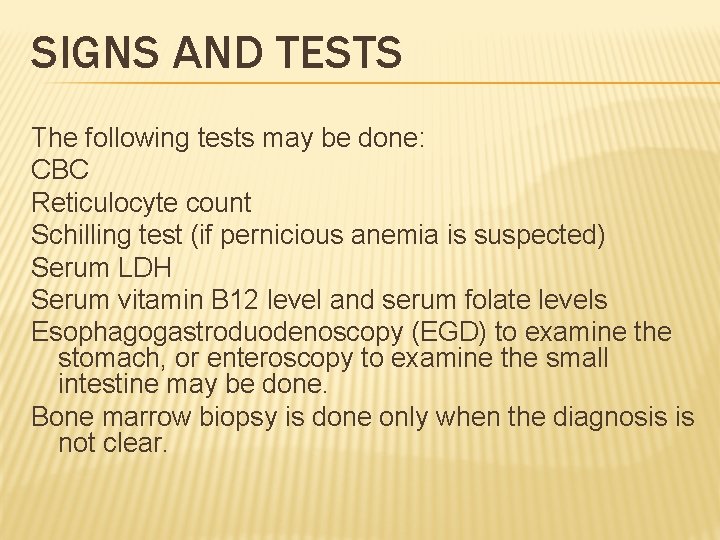 SIGNS AND TESTS

The following tests may be done:
CBC
Reticulocyte count
Schilling test (if pernicious anemia is suspected)
Serum LDH
Serum vitamin B12 level and serum folate levels
Esophagogastroduodenoscopy (EGD) to examine the stomach, or enteroscopy to examine the small intestine may be done.
Bone marrow biopsy is done only when the diagnosis is not clear.